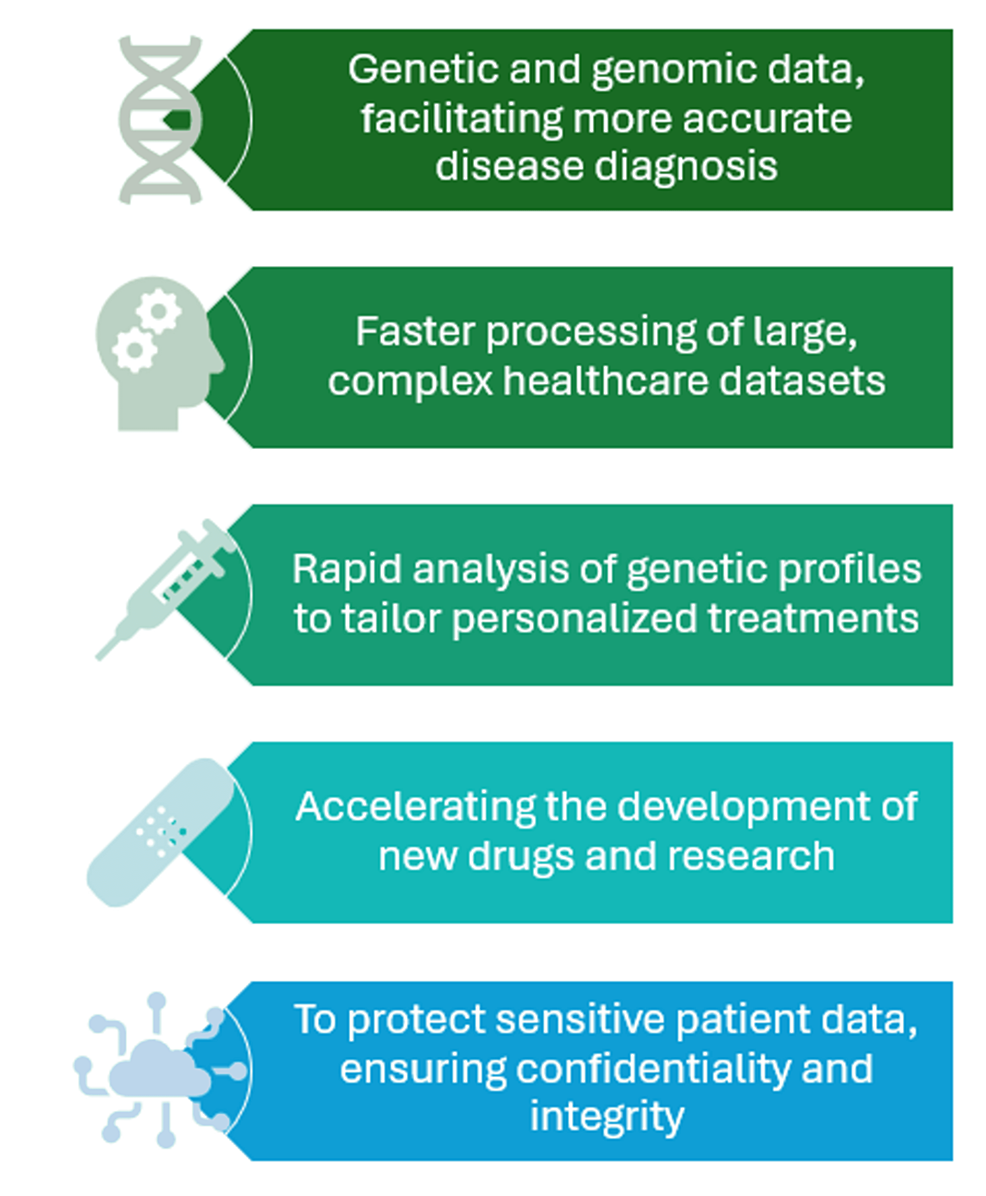 Genetic and genomic data, facilitating more accurate disease diagnosis

Faster processing of large, complex healthcare datasets

Rapid analysis of genetic profiles to tailor personalized treatments

Accelerating the development of new drugs and research

To protect sensitive patient data, ensuring confidentiality and integrity